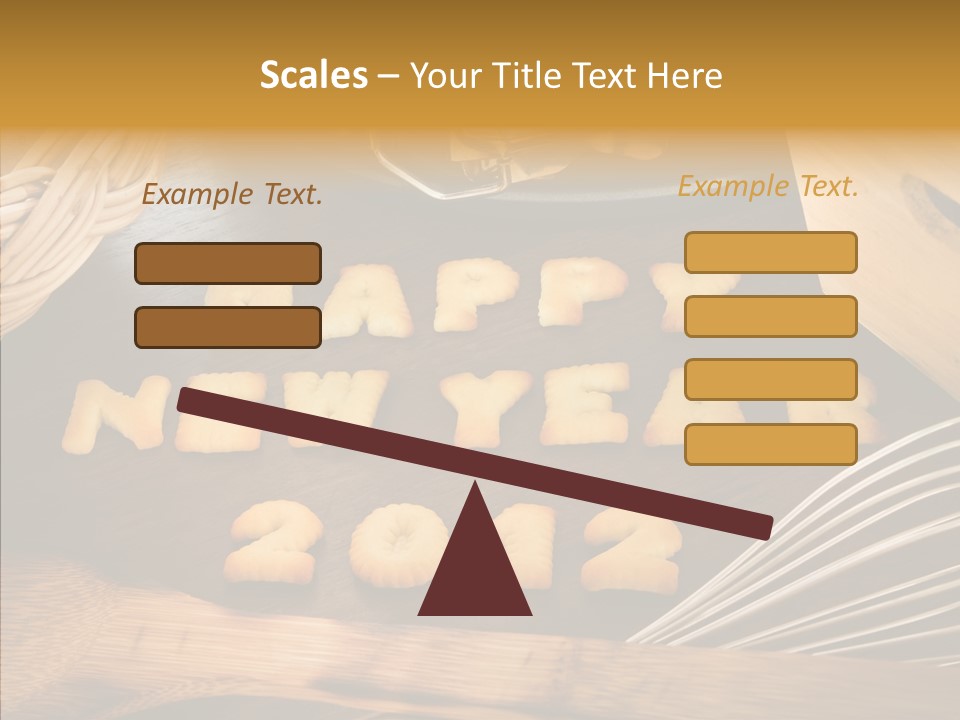 Scales – Your Title Text Here

Example Text.

Example Text.

HAPPY NEW YEAR 2012